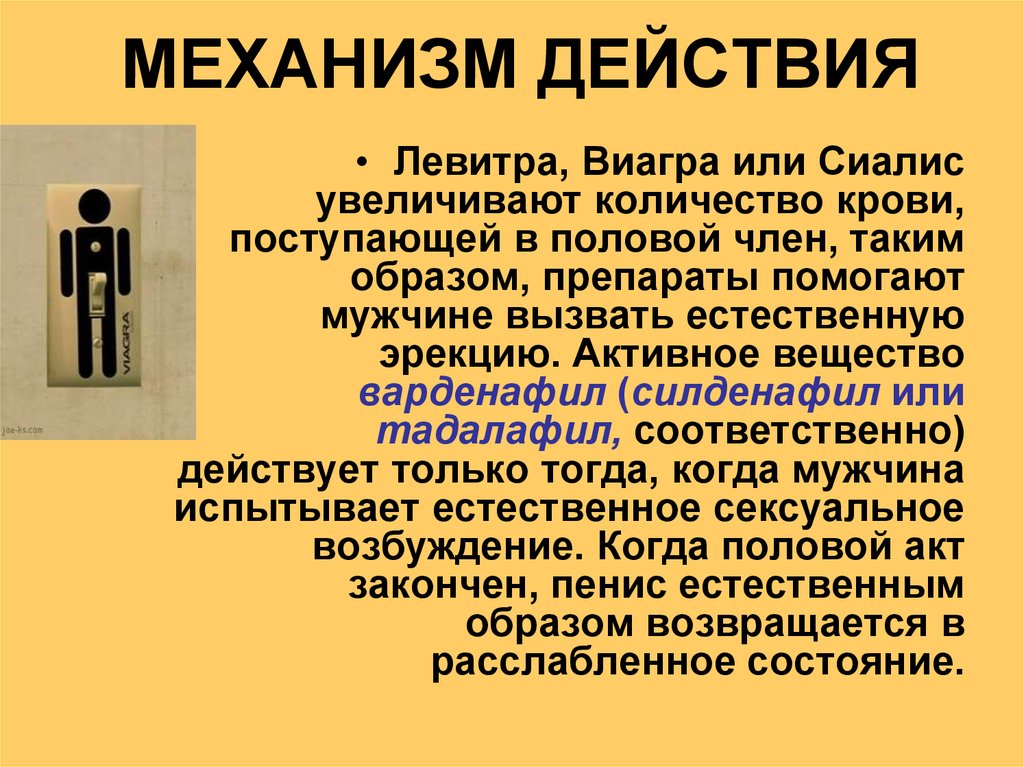 МЕХАНИЗМ ДЕЙСТВИЯ

VIAGRA

joe-ks.com

• Левитра, Виагра или Сиалис увеличивают количество крови, поступающей в половой член, таким образом, препараты помогают мужчине вызвать естественную эрекцию. Активное вещество варденафил (силденафил или тадалафил, соответственно) действует только тогда, когда мужчина испытывает естественное сексуальное возбуждение. Когда половой акт закончен, пенис естественным образом возвращается в расслабленное состояние.